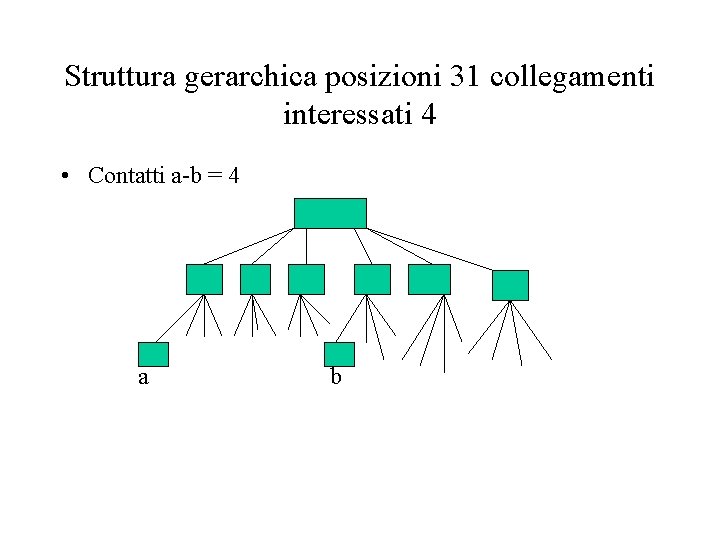 Struttura gerarchica posizioni 31 collegamenti interessati 4

• Contatti a-b = 4

a

b